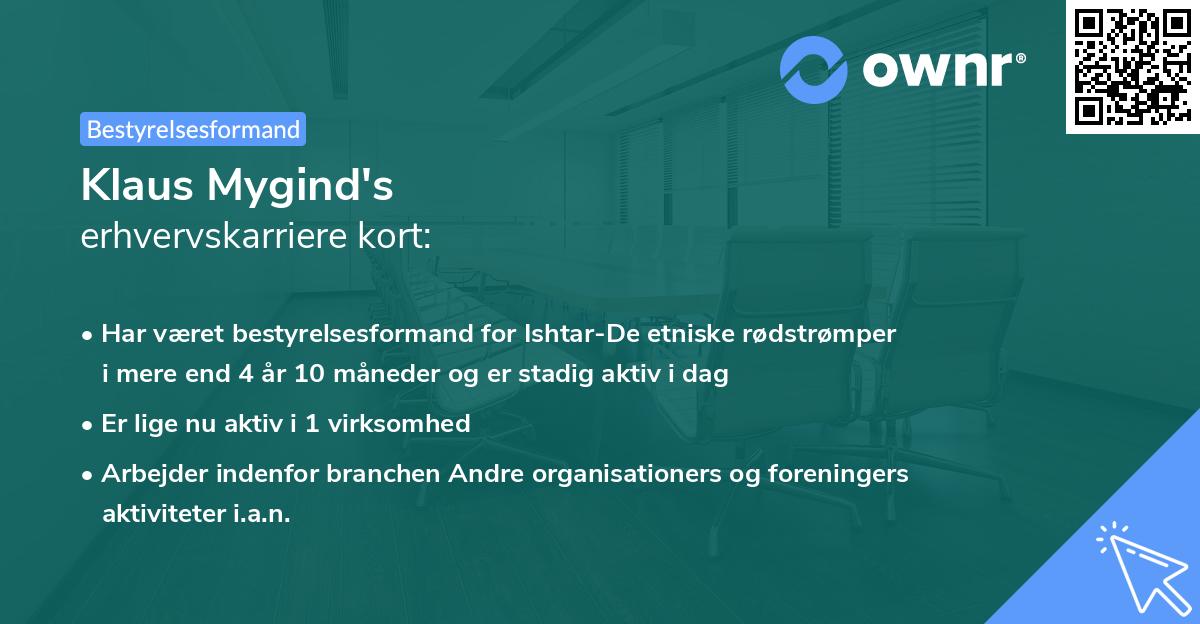 ownr®

Bestyrelsesformand

Klaus Mygind's
erhvervskarriere kort:

• Har været bestyrelsesformand for Ishtar-De etniske rødstrømper i mere end 4 år 10 måneder og er stadig aktiv i dag

• Er lige nu aktiv i 1 virksomhed

• Arbejder indenfor branchen Andre organisationers og foreningers aktiviteter i.a.n.